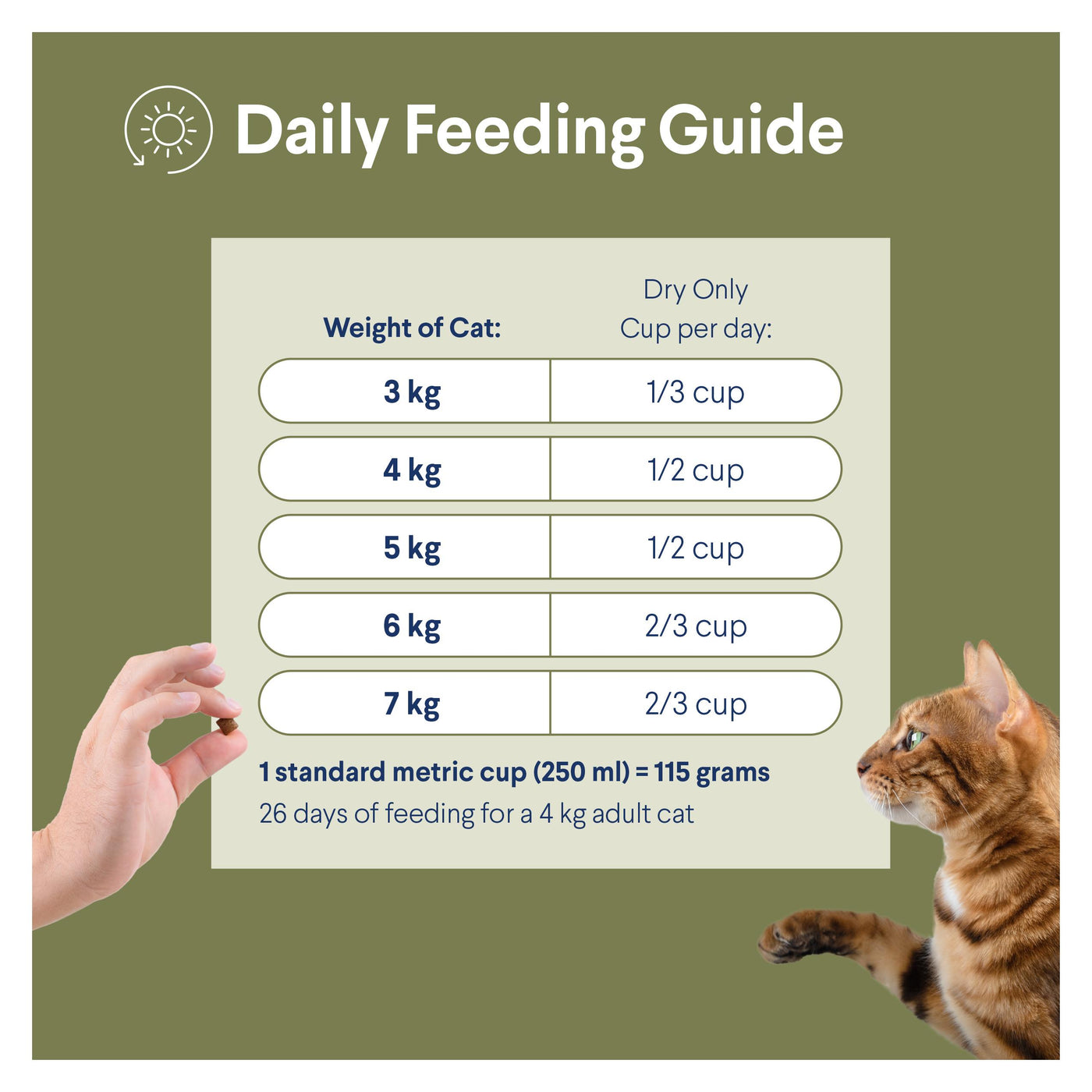 Daily Feeding Guide

| Weight of Cat: | Dry Only Cup per day: |
|---|---|
| 3 kg | 1/3 cup |
| 4 kg | 1/2 cup |
| 5 kg | 1/2 cup |
| 6 kg | 2/3 cup |
| 7 kg | 2/3 cup |

1 standard metric cup (250 ml) = 115 grams
26 days of feeding for a 4 kg adult cat